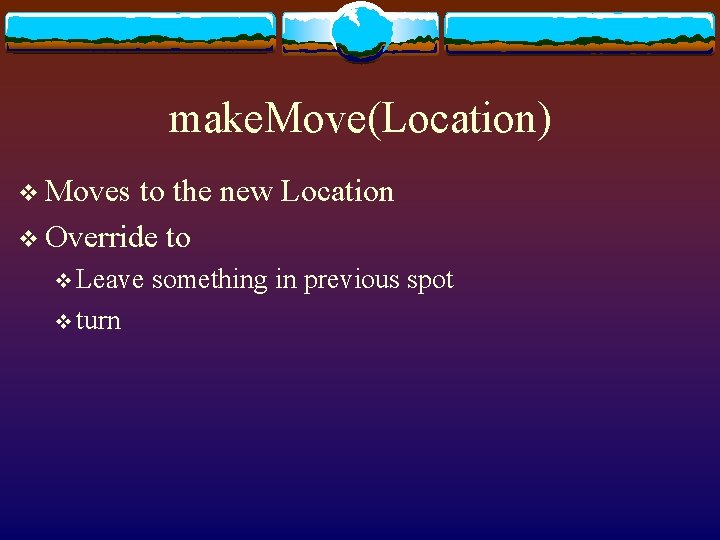 makeMove(Location)

❖ Moves to the new Location
❖ Override to
❖ Leave something in previous spot
❖ turn